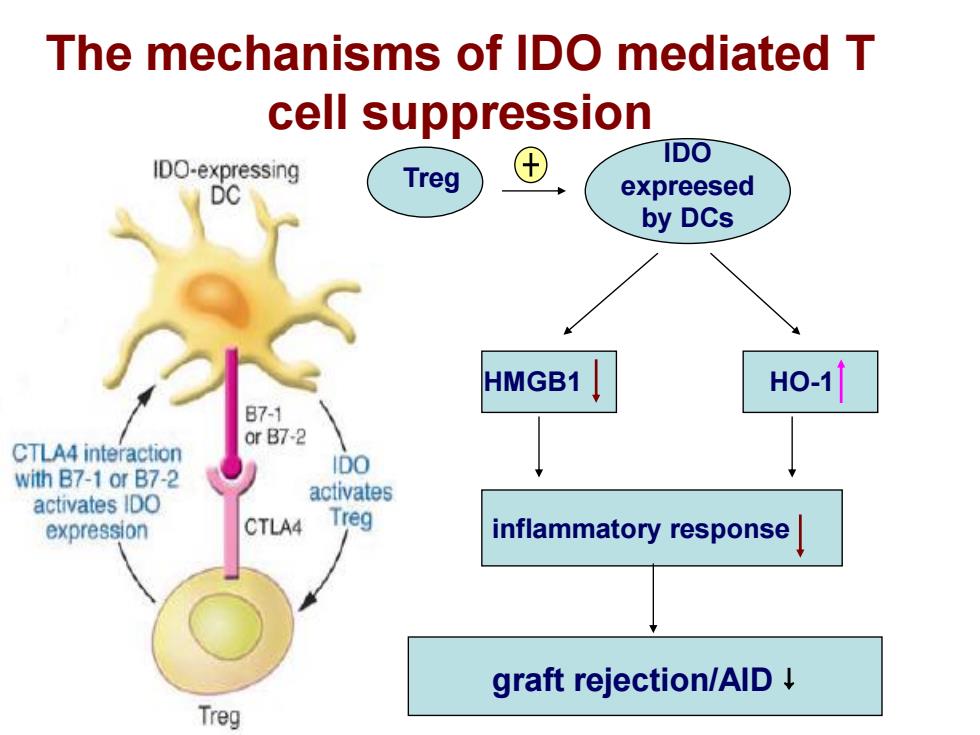 The mechanisms of IDO mediated T cell suppression

IDO-expressing DC

B7-1 or B7-2

CTLA4 interaction with B7-1 or B7-2 activates IDO expression

IDO activates Treg

CTLA4

Treg

Treg

+

IDO expreesed by DCs

HMGB1 ↓

HO-1 ↑

inflammatory response ↓

graft rejection/AID ↓